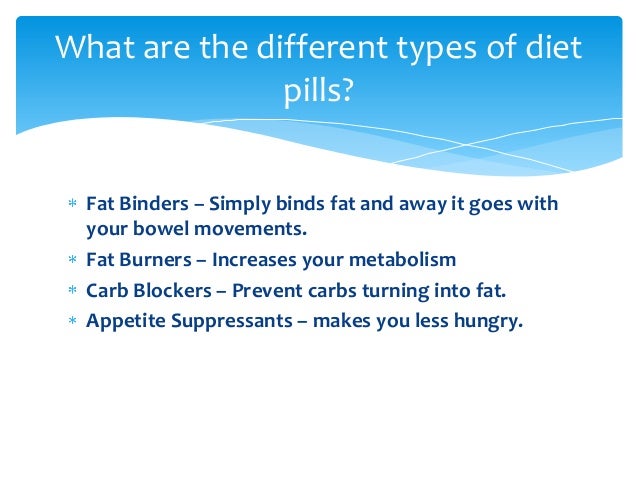 What are the different types of diet pills?

* Fat Binders – Simply binds fat and away it goes with your bowel movements.
* Fat Burners – Increases your metabolism
* Carb Blockers – Prevent carbs turning into fat.
* Appetite Suppressants – makes you less hungry.